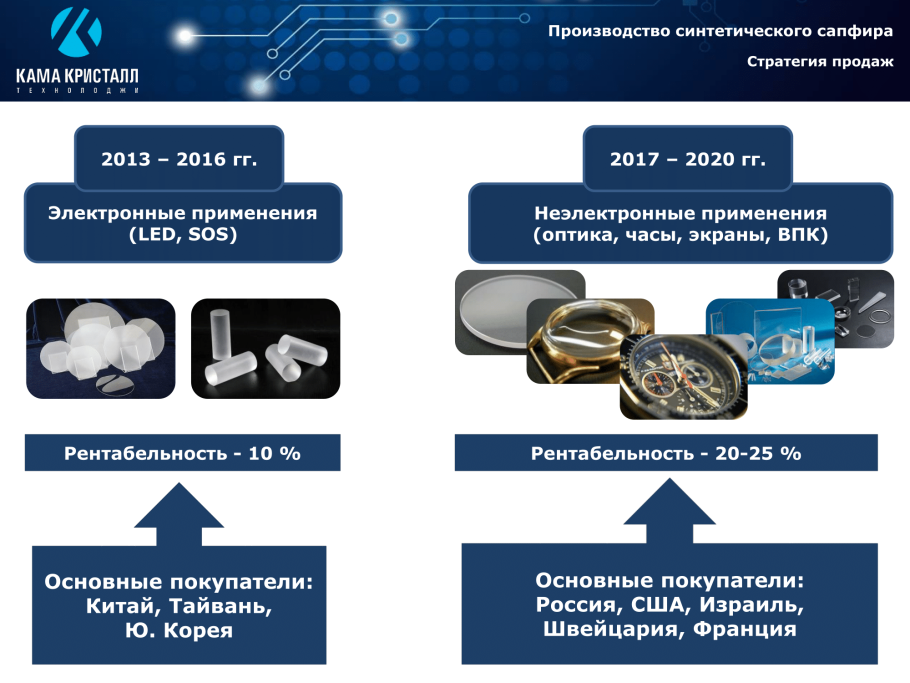 КАМА КРИСТАЛЛ
ТЕХНОЛОДЖИ

Производство синтетического сапфира

Стратегия продаж

2013 – 2016 гг.

Электронные применения (LED, SOS)

Рентабельность - 10 %

Основные покупатели: Китай, Тайвань, Ю. Корея

2017 – 2020 гг.

Неэлектронные применения (оптика, часы, экраны, ВПК)

Рентабельность - 20-25 %

Основные покупатели: Россия, США, Израиль, Швейцария, Франция